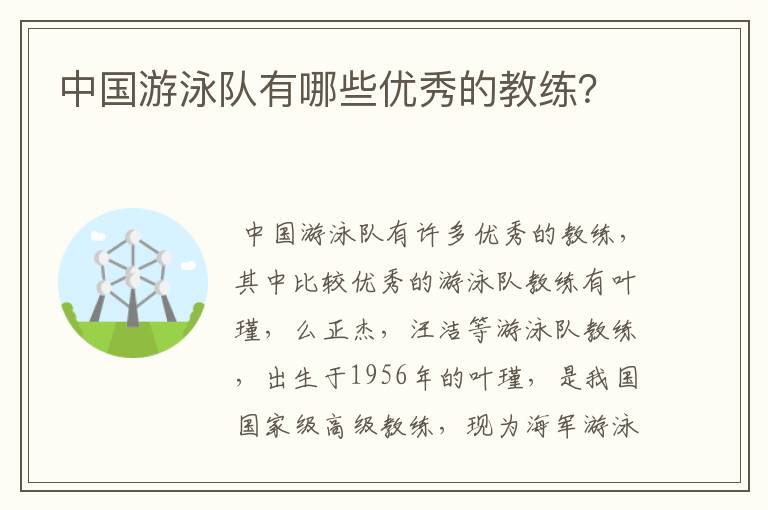 中国游泳队有哪些优秀的教练?

中国游泳队有许多优秀的教练，其中比较优秀的游泳队教练有叶瑾，么正杰，汪洁等游泳队教练，出生于1956年的叶瑾，是我国国家级高级教练，现为海军游泳